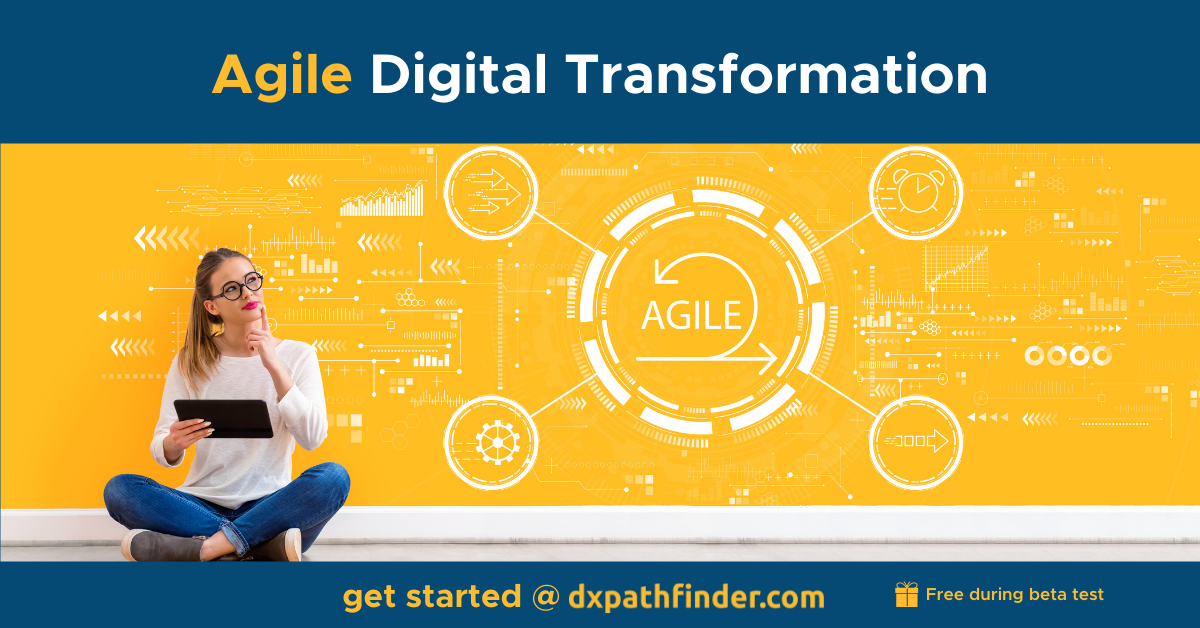 Agile Digital Transformation

AGILE

get started @ dxpathfinder.com

Free during beta test